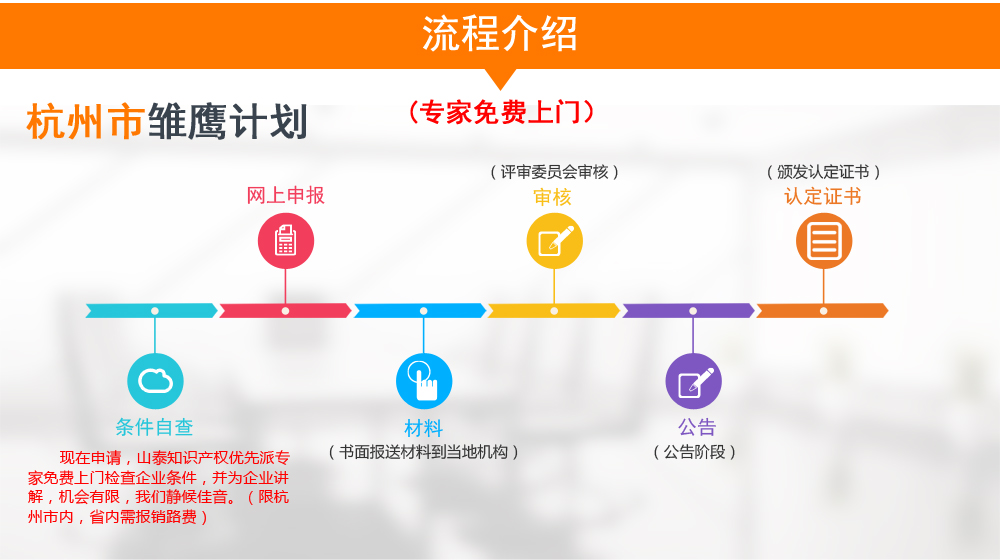 流程介绍

杭州市雏鹰计划

（专家免费上门）

网上申报

（评审委员会审核）
审核

（颁发认定证书）
认定证书

条件自查

现在申请，山泰知识产权优先派专家免费上门检查企业条件，并为企业讲解，机会有限，我们静候佳音。（限杭州市内，省内需报销路费）

材料
（书面报送材料到当地机构）

公告
（公告阶段）